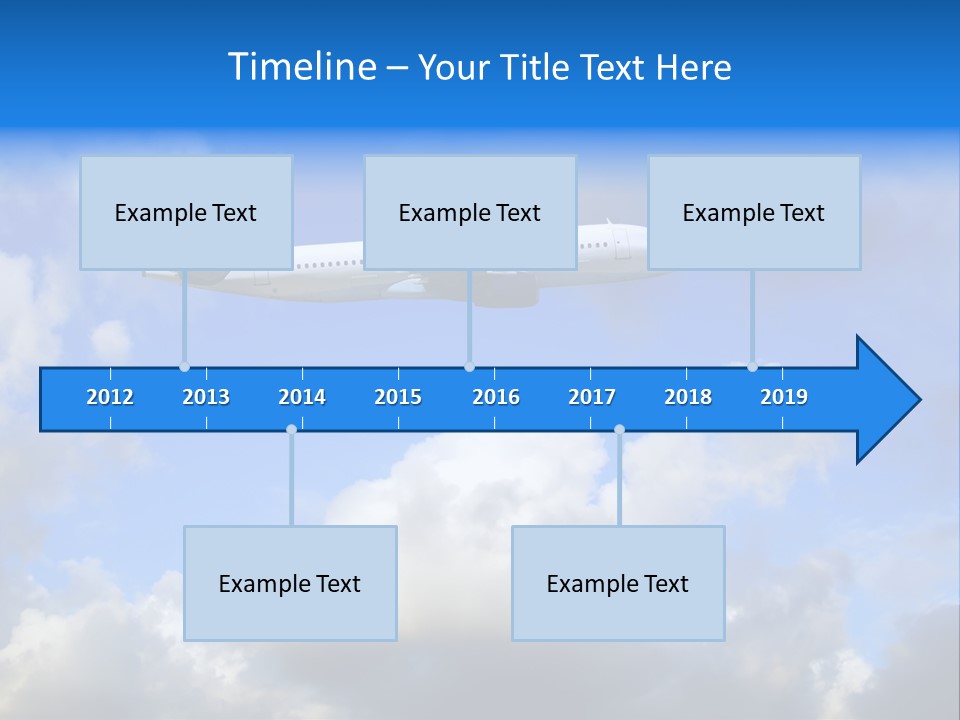 Timeline – Your Title Text Here

Example Text

Example Text

Example Text

2012 2013 2014 2015 2016 2017 2018 2019

Example Text

Example Text